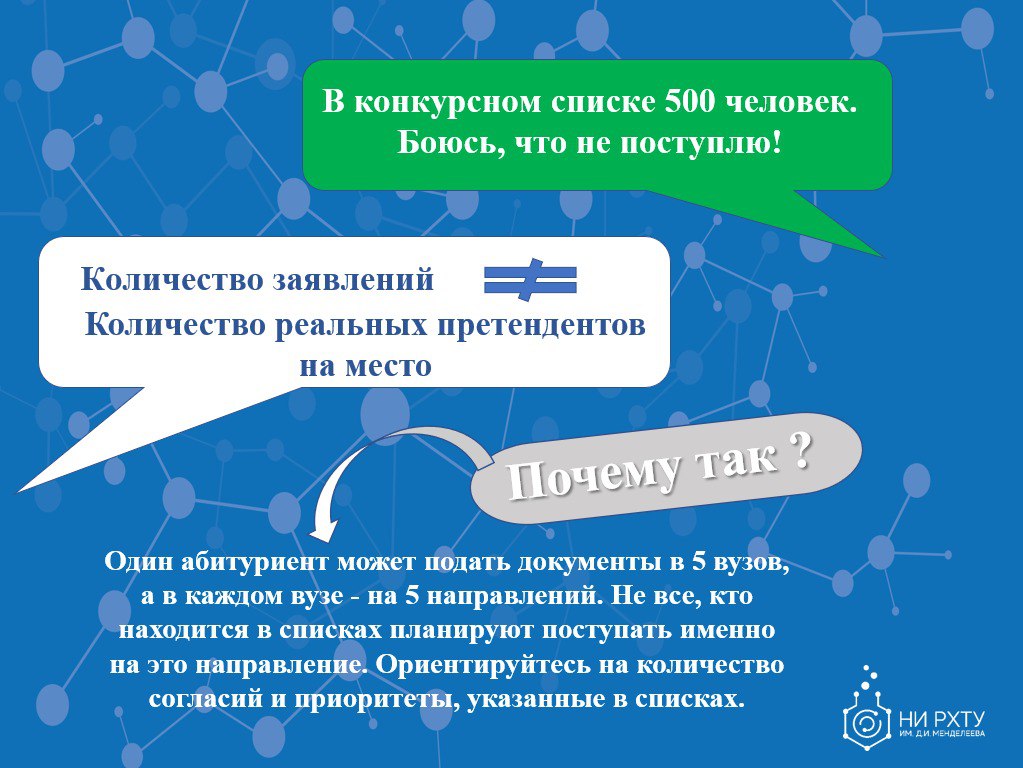 В конкурсном списке 500 человек. Боюсь, что не поступлю!

Количество заявлений $\neq$ Количество реальных претендентов на место

Почему так ?

Один абитуриент может подать документы в 5 вузов, а в каждом вузе - на 5 направлений. Не все, кто находится в списках планируют поступать именно на это направление. Ориентируйтесь на количество согласий и приоритеты, указанные в списках.

НИ РХТУ
ИМ. Д.И. МЕНДЕЛЕЕВА